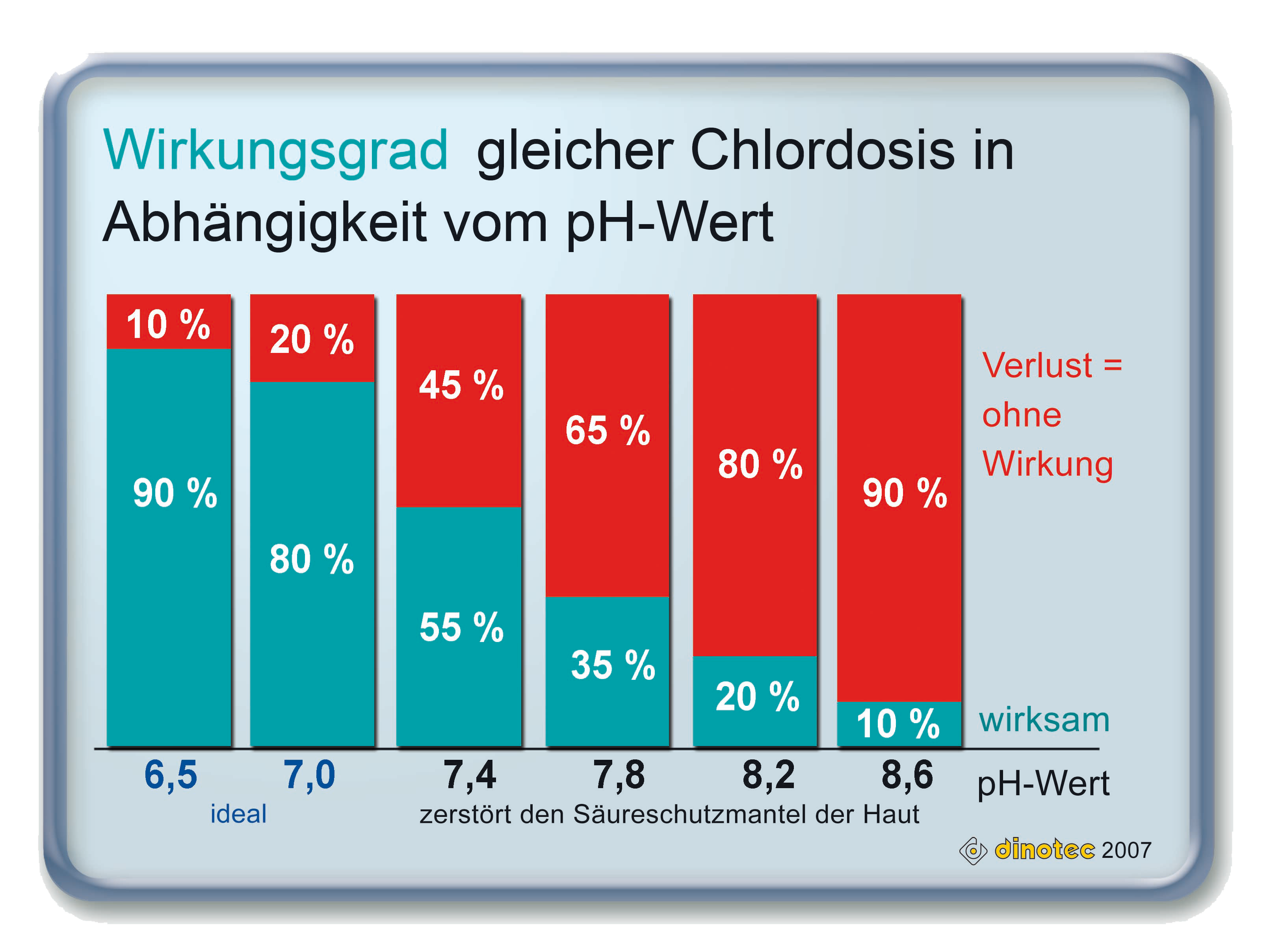 Wirkungsgrad gleicher Chlordosis in Abhängigkeit vom pH-Wert

10 %
90 %

20 %
80 %

45 %
55 %

65 %
35 %

80 %
20 %

90 %
10 %

Verlust = ohne Wirkung

wirksam

6,5 7,0 7,4 7,8 8,2 8,6 pH-Wert

ideal

zerstört den Säureschutzmantel der Haut

dinotec 2007